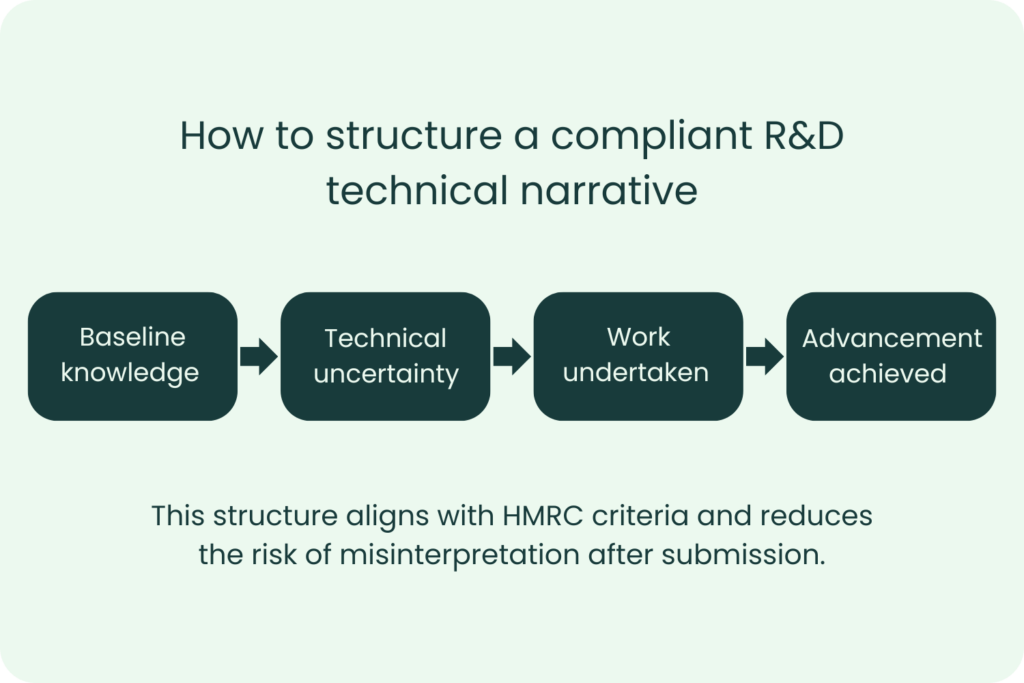 How to structure a compliant R&D technical narrative

Baseline knowledge

Technical uncertainty

Work undertaken

Advancement achieved

This structure aligns with HMRC criteria and reduces the risk of misinterpretation after submission.